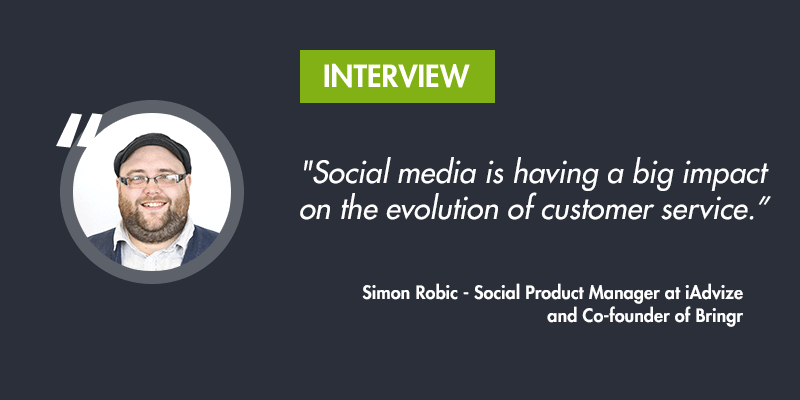 INTERVIEW

"Social media is having a big impact on the evolution of customer service."

Simon Robic - Social Product Manager at iAdvize and Co-founder of Bringr